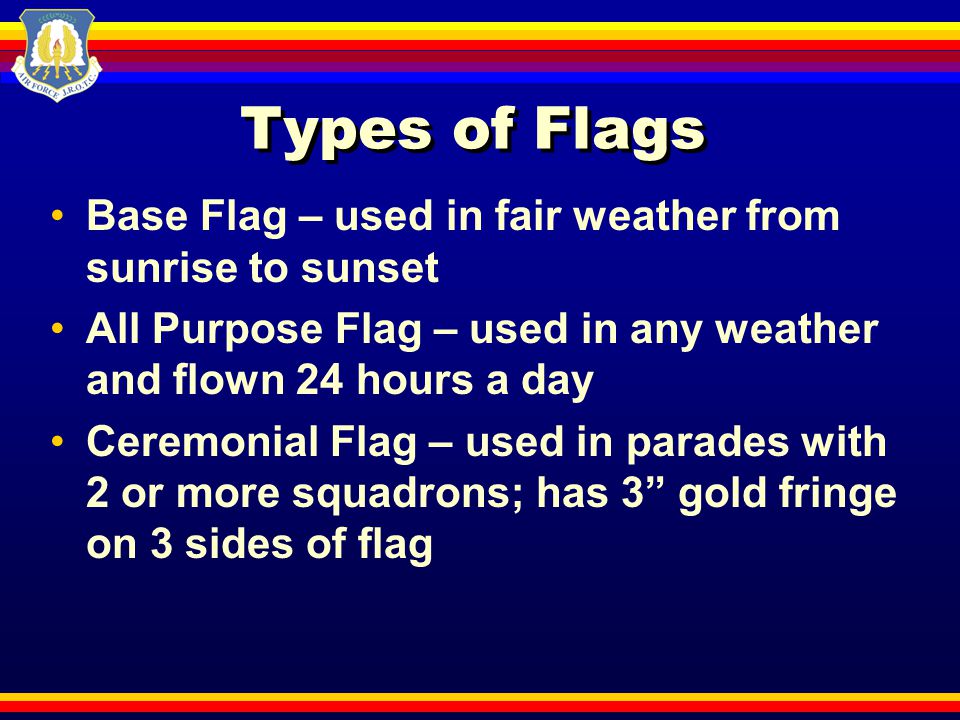 AIR FORCE J.R.O.T.C.

Types of Flags

• Base Flag – used in fair weather from sunrise to sunset
• All Purpose Flag – used in any weather and flown 24 hours a day
• Ceremonial Flag – used in parades with 2 or more squadrons; has 3” gold fringe on 3 sides of flag